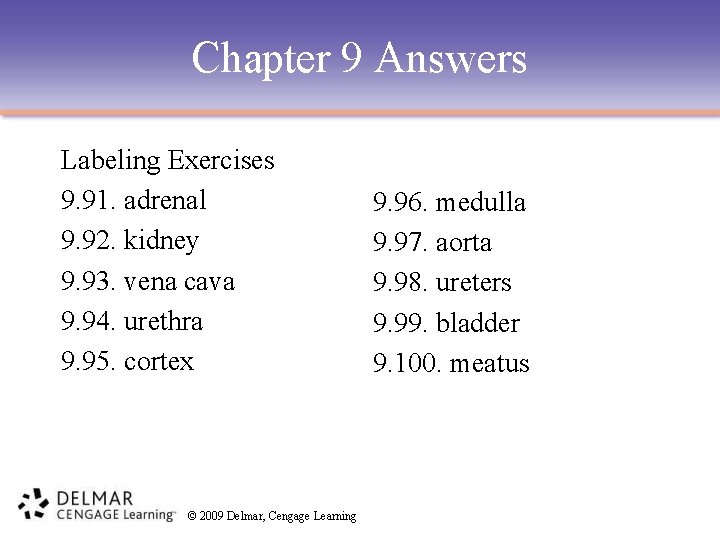 Chapter 9 Answers

Labeling Exercises

9.91. adrenal
9.92. kidney
9.93. vena cava
9.94. urethra
9.95. cortex

9.96. medulla
9.97. aorta
9.98. ureters
9.99. bladder
9.100. meatus

DELMAR
CENGAGE Learning™

© 2009 Delmar, Cengage Learning